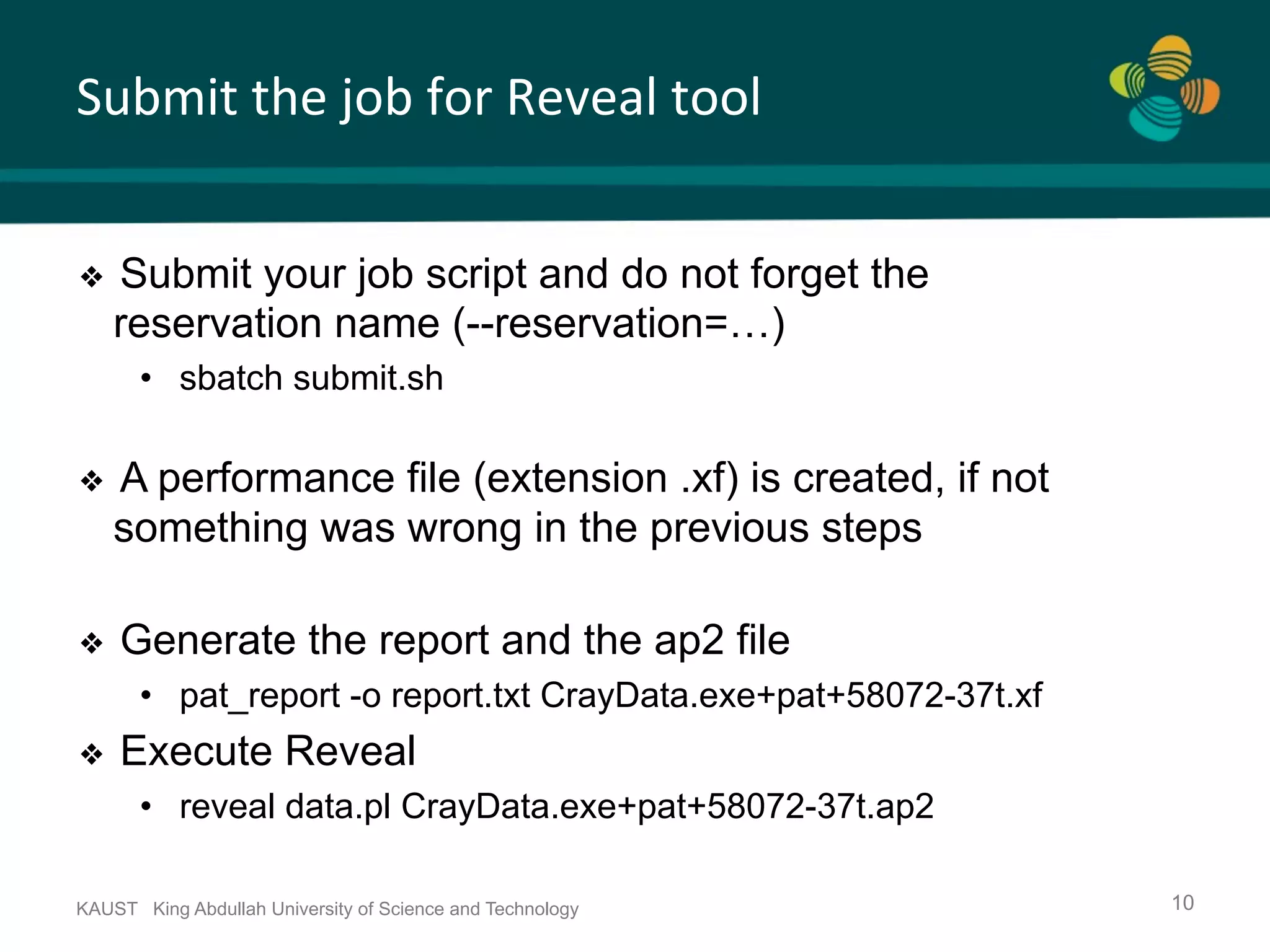 Submit the job for Reveal tool

❖ Submit your job script and do not forget the reservation name (--reservation=…)

• sbatch submit.sh

❖ A performance file (extension .xf) is created, if not something was wrong in the previous steps

❖ Generate the report and the ap2 file

• pat_report -o report.txt CrayData.exe+pat+58072-37t.xf

❖ Execute Reveal

• reveal data.pl CrayData.exe+pat+58072-37t.ap2

KAUST King Abdullah University of Science and Technology

10